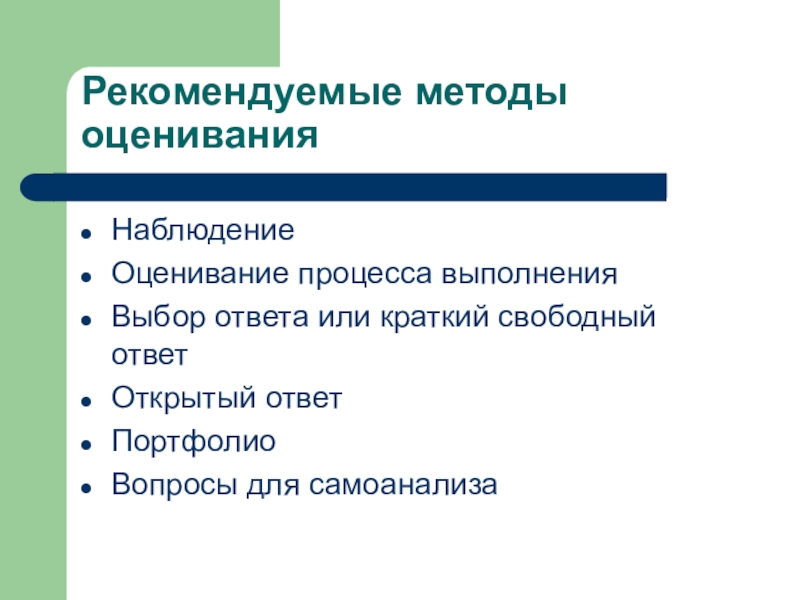 Рекомендуемые методы оценивания

- Наблюдение
- Оценивание процесса выполнения
- Выбор ответа или краткий свободный ответ
- Открытый ответ
- Портфолио
- Вопросы для самоанализа